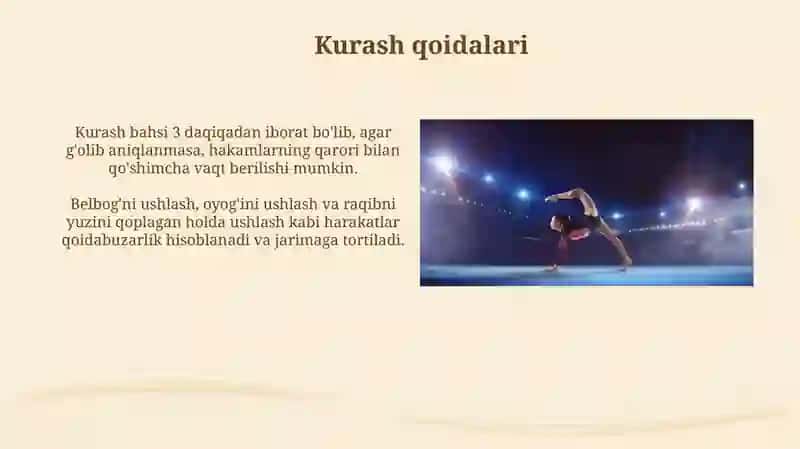 Kurash qoidalari

Kurash bahsi 3 daqiqadan iborat bo'lib, agar g'olib aniqlanmasa, hakamlarning qarori bilan qo'shimcha vaqt berilishi mumkin.

Belbog'ni ushlash, oyog'ini ushlash va raqibni yuzini qoplagan holda ushlash kabi harakatlar qoidabuzarlik hisoblanadi va jarimaga tortiladi.